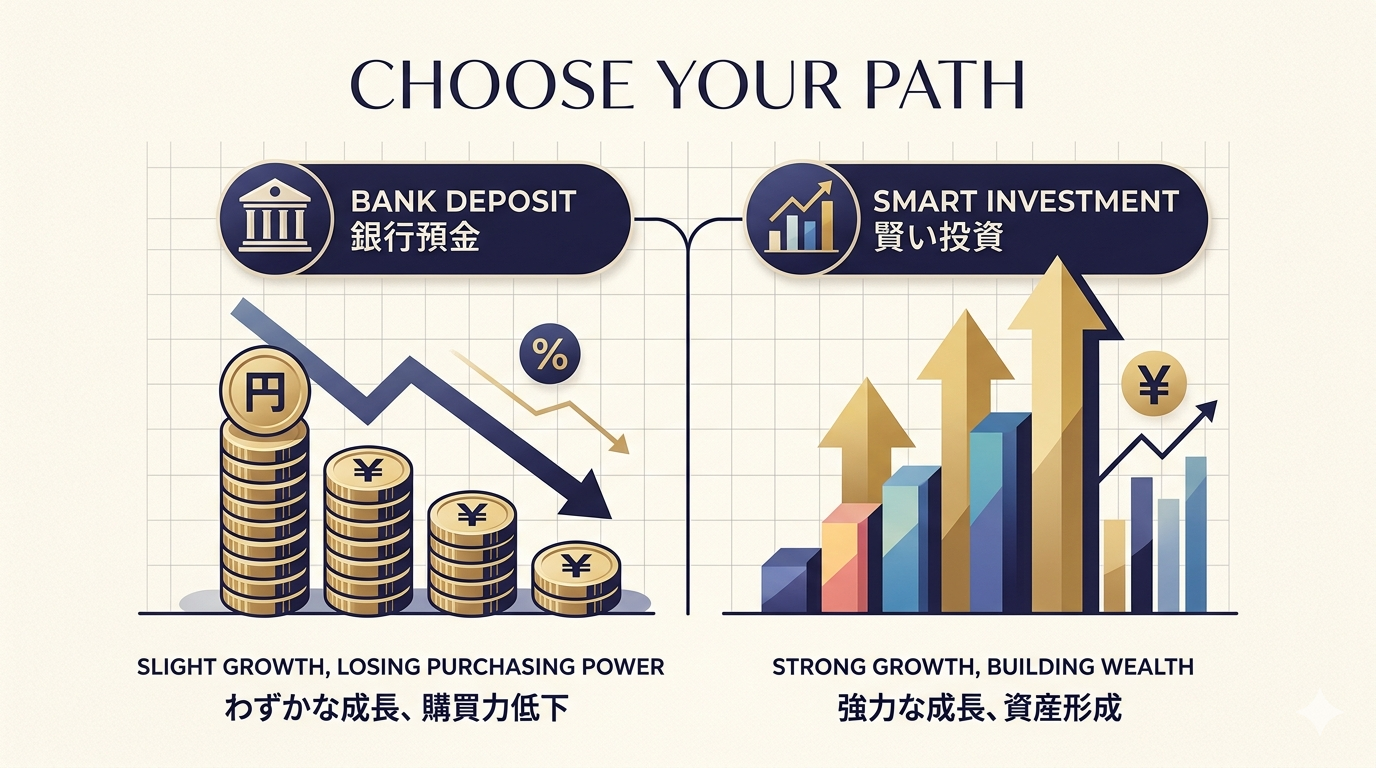 CHOOSE YOUR PATH

BANK DEPOSIT
銀行預金

%

円

¥

¥

¥

SLIGHT GROWTH, LOSING PURCHASING POWER
わずかな成長、購買力低下

SMART INVESTMENT
賢い投資

¥

STRONG GROWTH, BUILDING WEALTH
強力な成長、資産形成